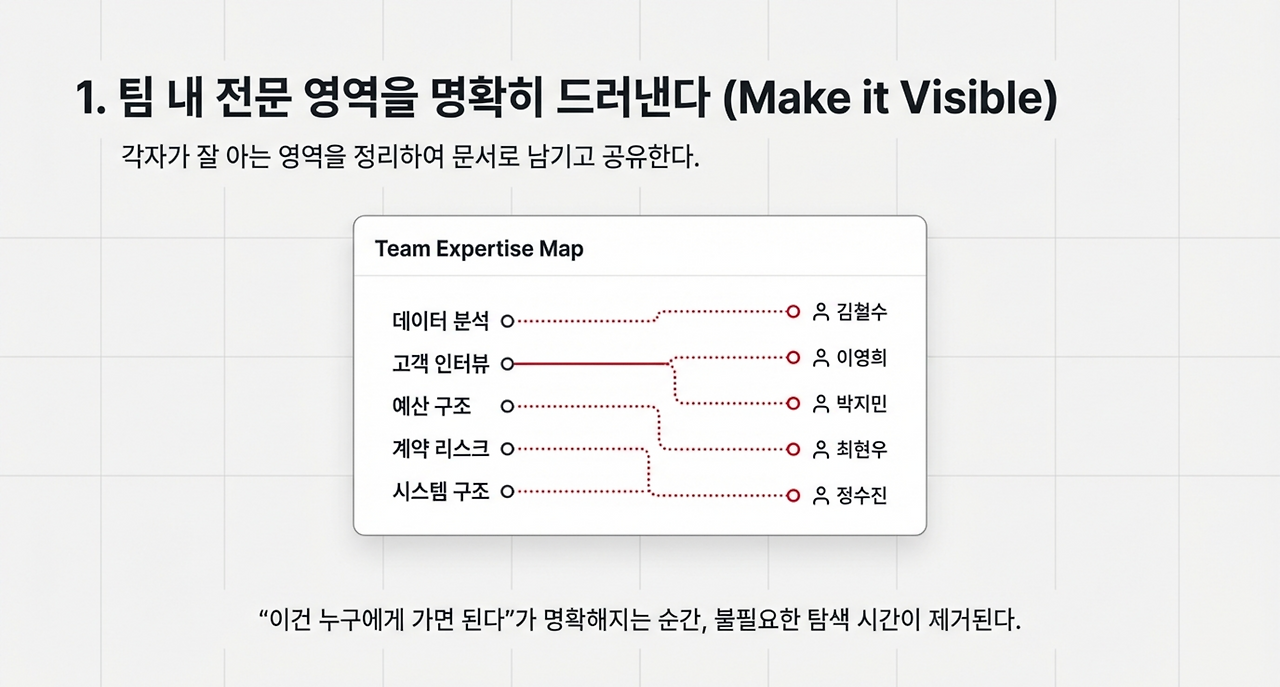 1. 팀 내 전문 영역을 명확히 드러낸다 (Make it Visible)

각자가 잘 아는 영역을 정리하여 문서로 남기고 공유한다.

Team Expertise Map

데이터 분석
고객 인터뷰
예산 구조
계약 리스크
시스템 구조

김철수
이영희
박지민
최현우
정수진

“이건 누구에게 가면 된다”가 명확해지는 순간, 불필요한 탐색 시간이 제거된다.